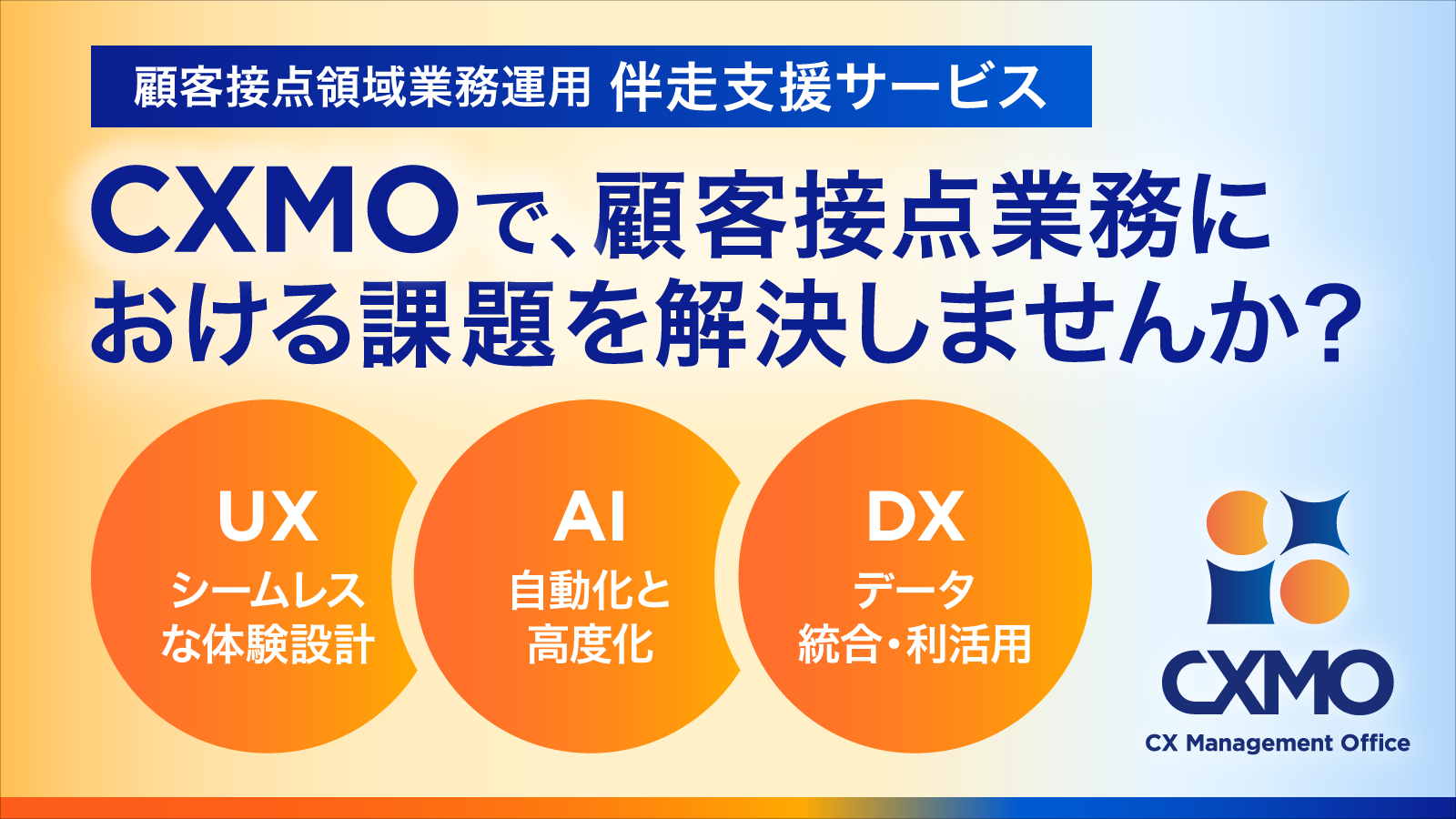 顧客接点領域業務運用 伴走支援サービス

CXMOで、顧客接点業務における課題を解決しませんか？

UX
シームレスな体験設計

AI
自動化と高度化

DX
データ統合・利活用

CXMO
CX Management Office